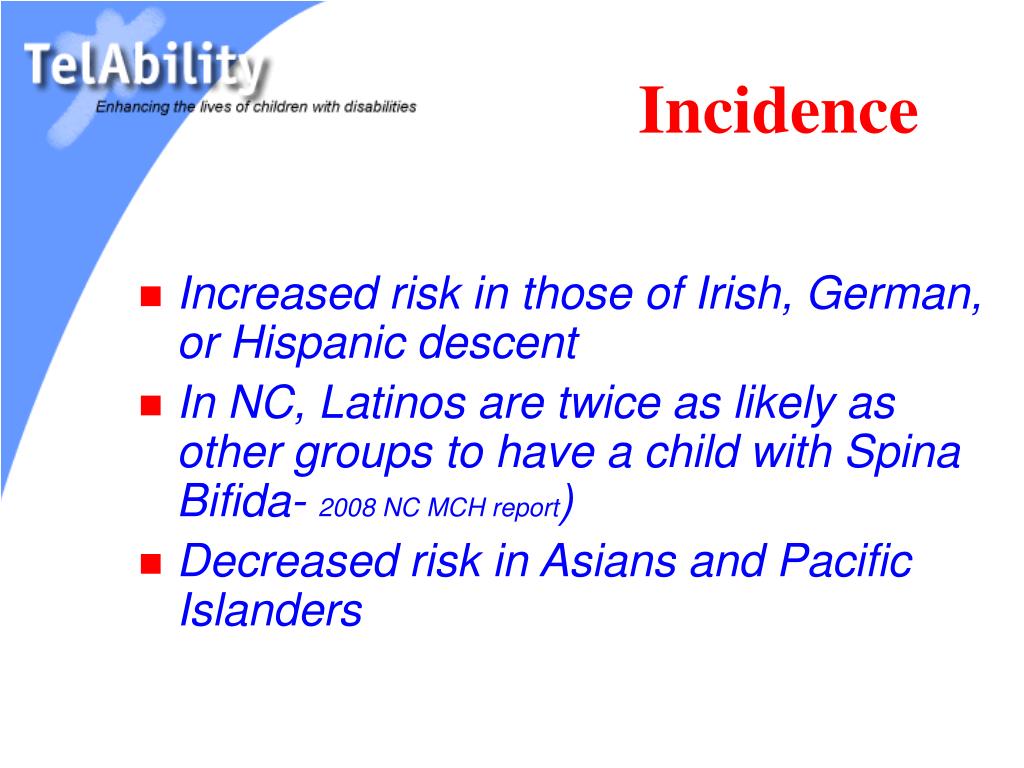 TelAbility
Enhancing the lives of children with disabilities

Incidence

Increased risk in those of Irish, German, or Hispanic descent

In NC, Latinos are twice as likely as other groups to have a child with Spina Bifida- 2008 NC MCH report)

Decreased risk in Asians and Pacific Islanders